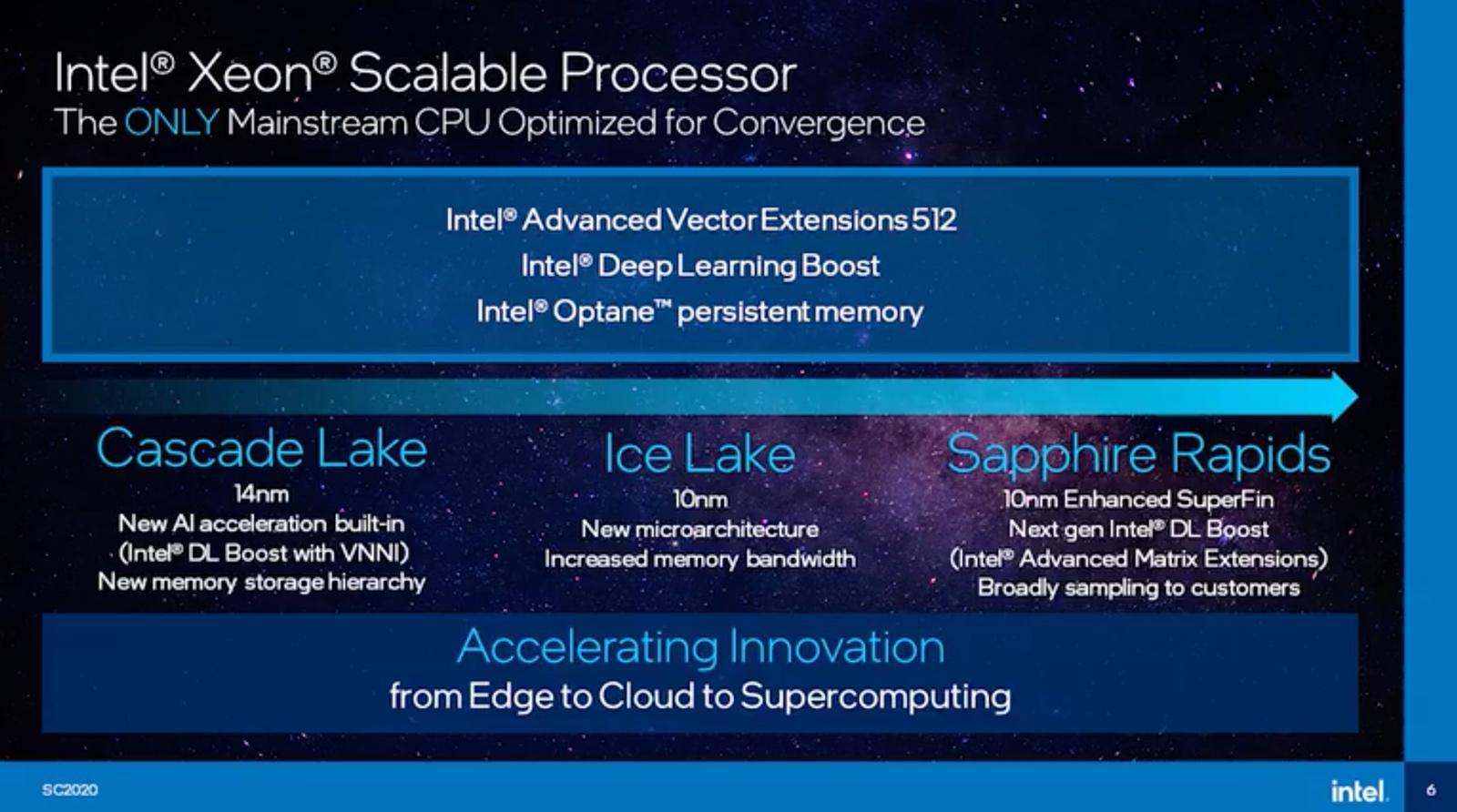 Intel® Xeon® Scalable Processor
The ONLY Mainstream CPU Optimized for Convergence

Intel® Advanced Vector Extensions 512
Intel® Deep Learning Boost
Intel® Optane™ persistent memory

Cascade Lake
14nm
New AI acceleration built-in
(Intel® DL Boost with VNNI)
New memory storage hierarchy

Ice Lake
10nm
New microarchitecture
Increased memory bandwidth

Sapphire Rapids
10nm Enhanced SuperFin
Next gen Intel® DL Boost
(Intel® Advanced Matrix Extensions)
Broadly sampling to customers

Accelerating Innovation
from Edge to Cloud to Supercomputing

SC2020

intel.

6